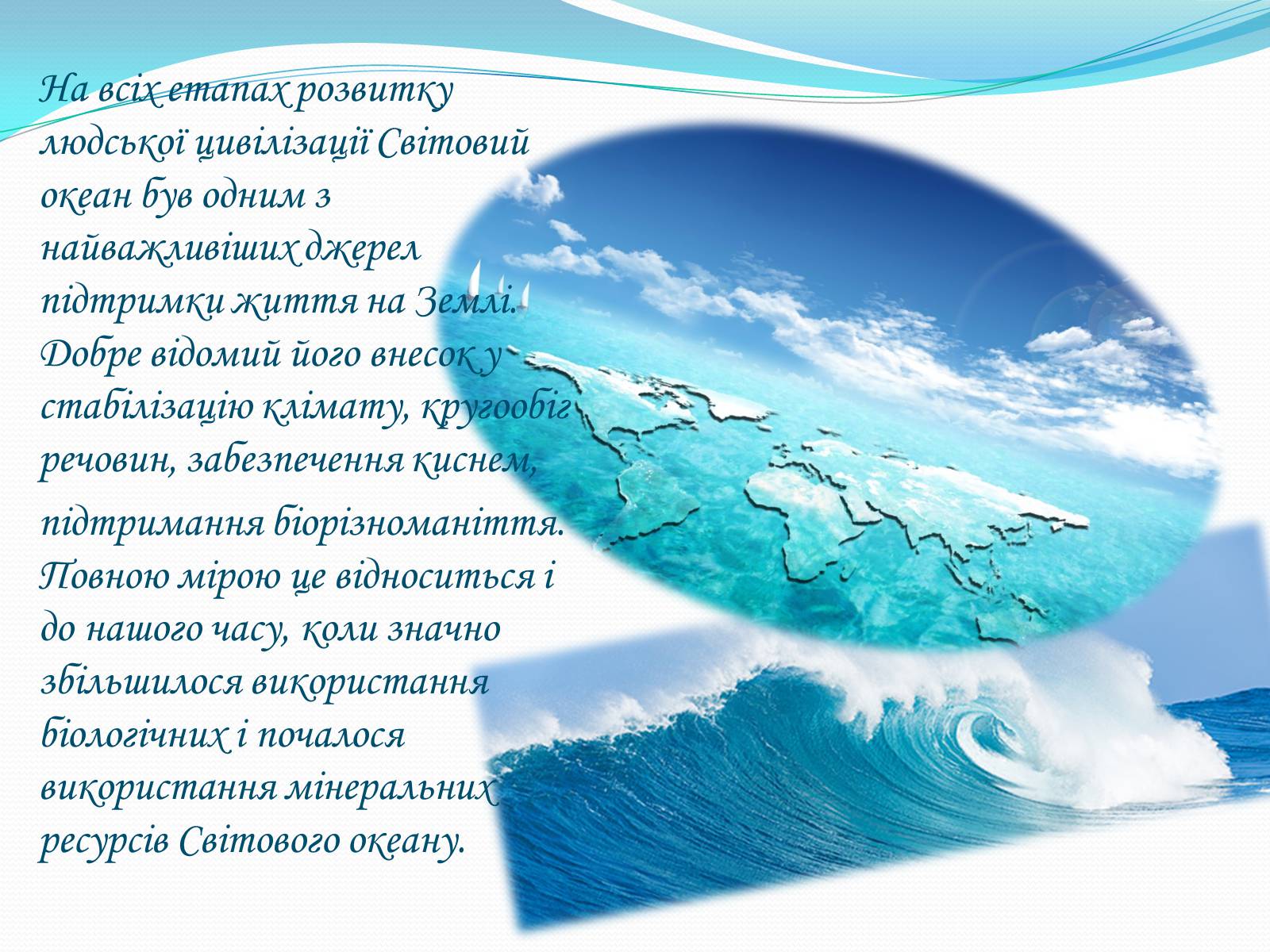 На всіх етапах розвитку людської цивілізації Світовий океан був одним з найважливіших джерел підтримки життя на Землі. Добре відомий його внесок у стабілізацію клімату, кругообіг речовин, забезпечення киснем, підтримання біорізноманіття. Повною мірою це відноситься і до нашого часу, коли значно збільшилося використання біологічних і почалося використання мінеральних ресурсів Світового океану.